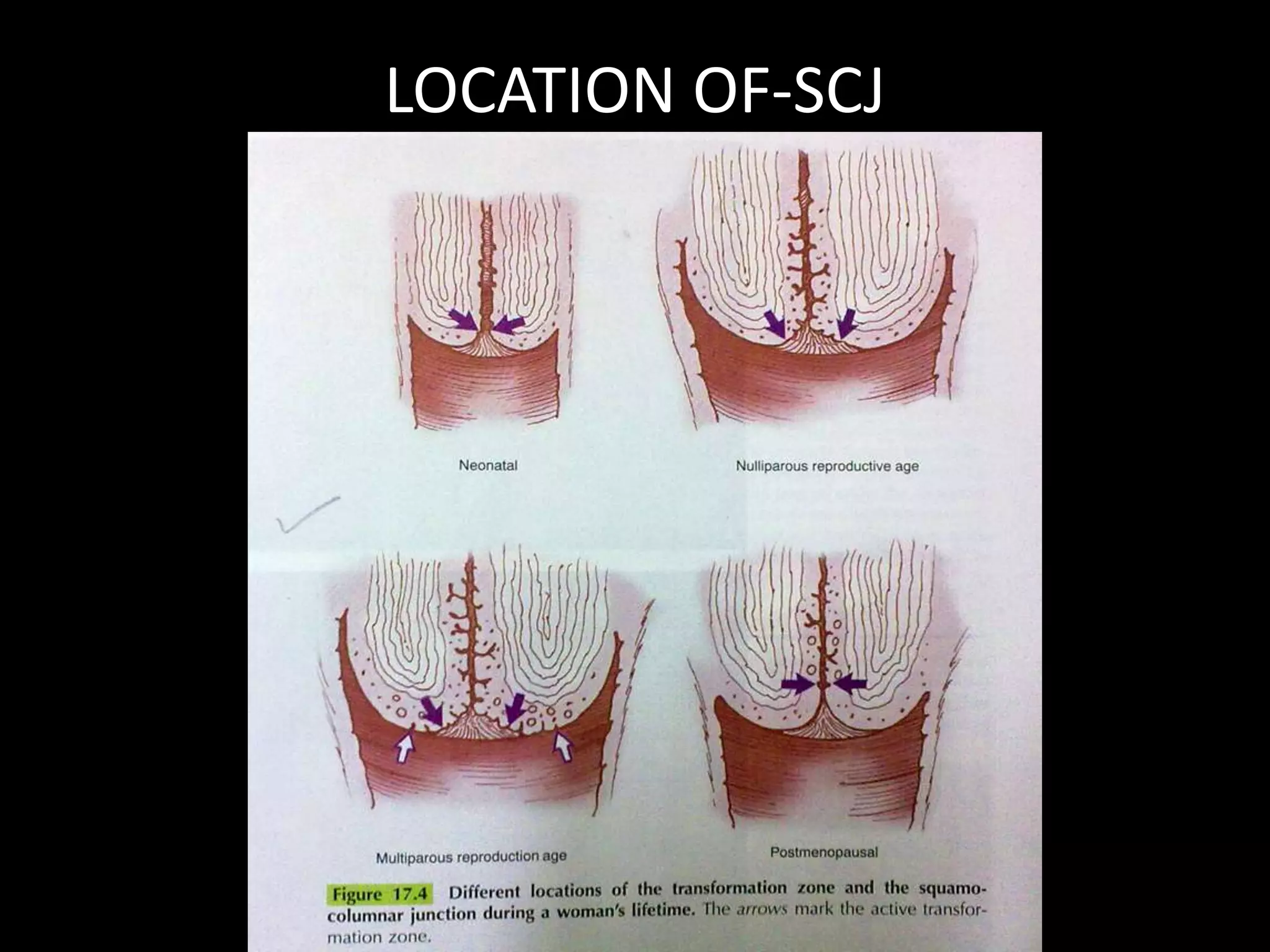 LOCATION OF-SCJ

Neonatal

Nulliparous reproductive age

Multiparous reproduction age

Postmenopausal

Figure 17.4 Different locations of the transformation zone and the squamocolumnar junction during a woman's lifetime. The arrows mark the active transformation zone.